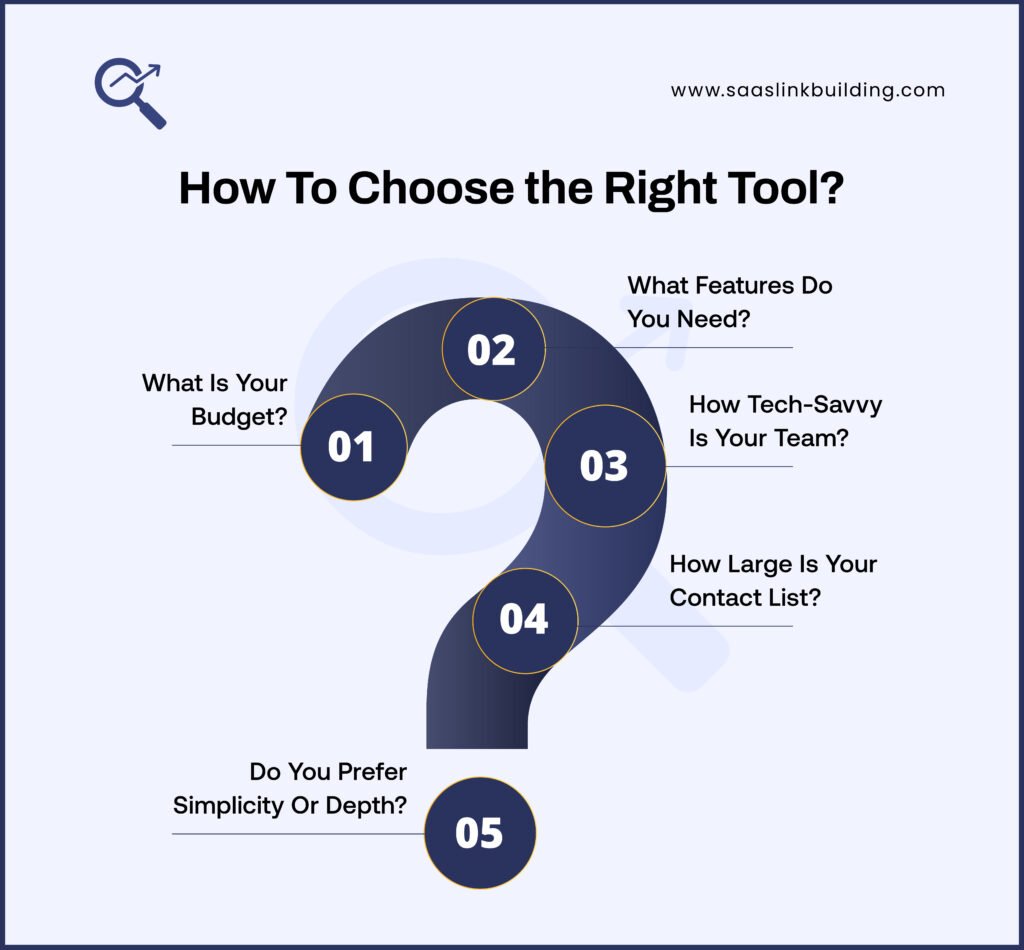 www.saaslinkbuilding.com

How To Choose the Right Tool?

01
What Is Your Budget?

02
What Features Do You Need?

03
How Tech-Savvy Is Your Team?

04
How Large Is Your Contact List?

05
Do You Prefer Simplicity Or Depth?